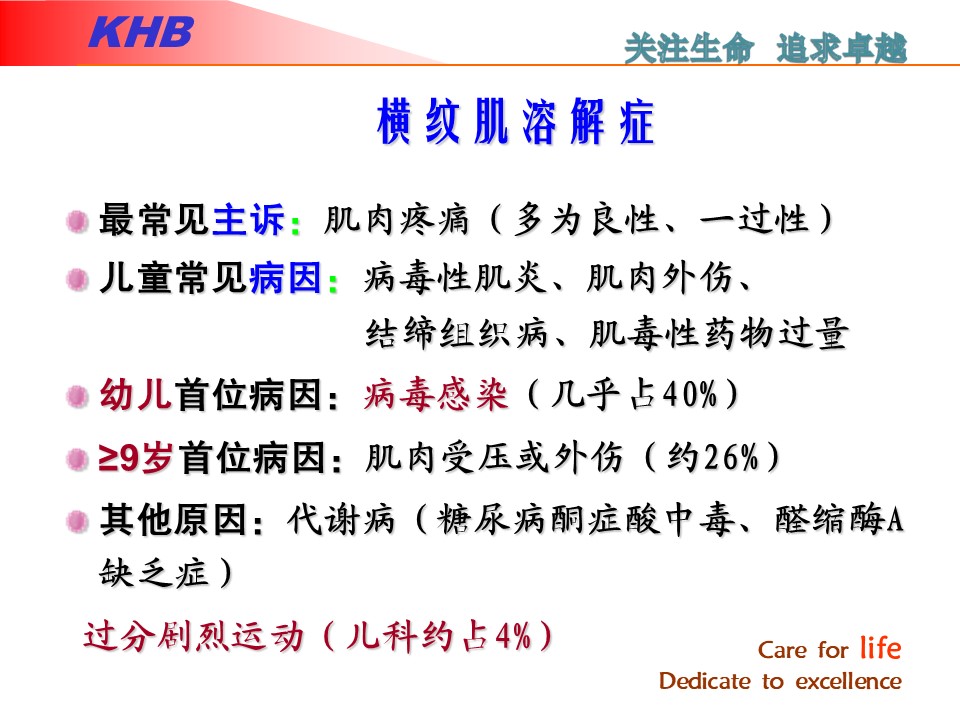 KHB

关注生命 追求卓越

横纹肌溶解症

最常见主诉：肌肉疼痛（多为良性、一过性）

儿童常见病因：病毒性肌炎、肌肉外伤、结缔组织病、肌毒性药物过量

幼儿首位病因：病毒感染（几乎占40%）

≥9岁首位病因：肌肉受压或外伤（约26%）

其他原因：代谢病（糖尿病酮症酸中毒、醛缩酶A缺乏症）

过分剧烈运动（儿科约占4%）

Care for life
Dedicate to excellence